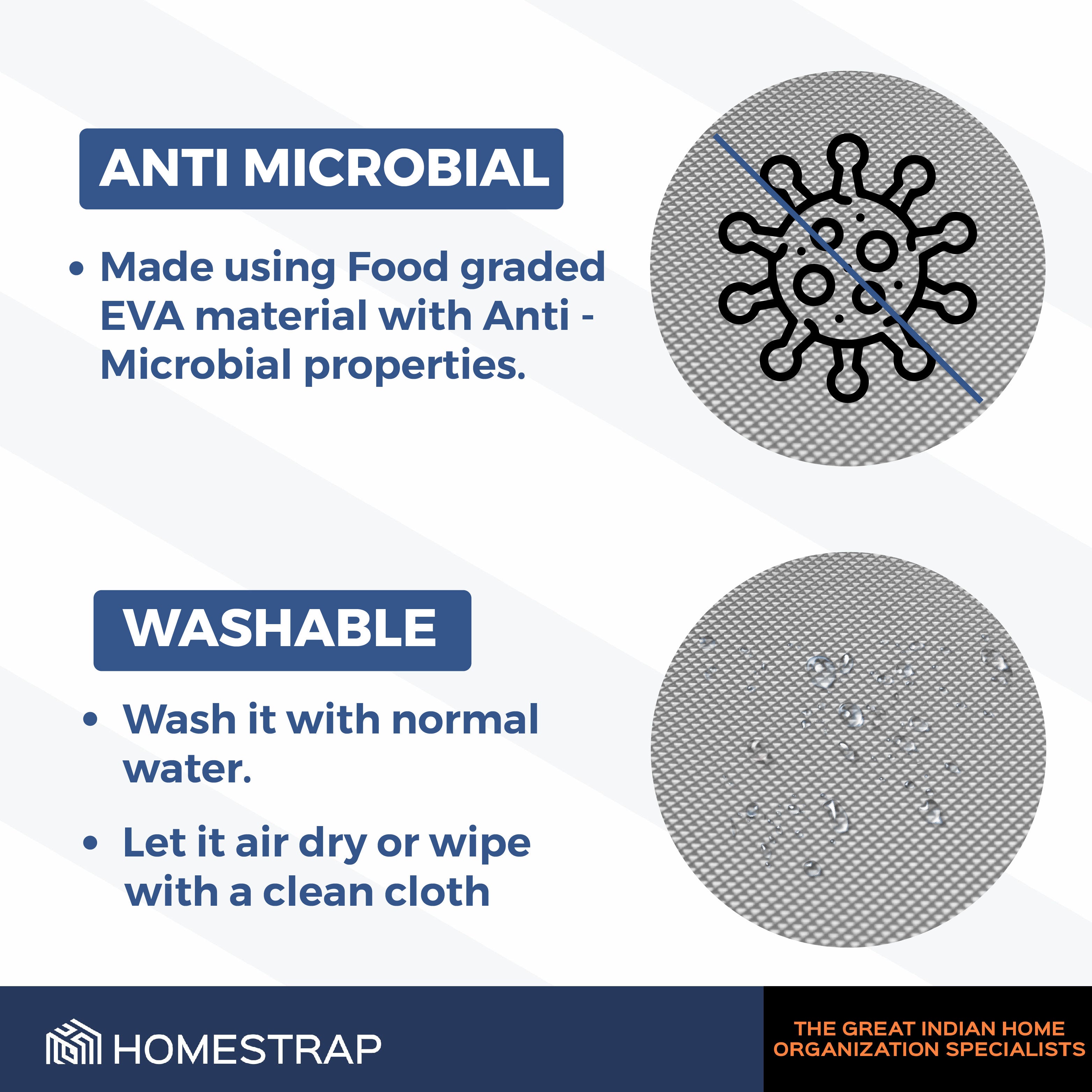 ANTI MICROBIAL

• Made using Food graded EVA material with Anti - Microbial properties.

WASHABLE

• Wash it with normal water.

• Let it air dry or wipe with a clean cloth

HOMESTRAP

THE GREAT INDIAN HOME ORGANIZATION SPECIALISTS